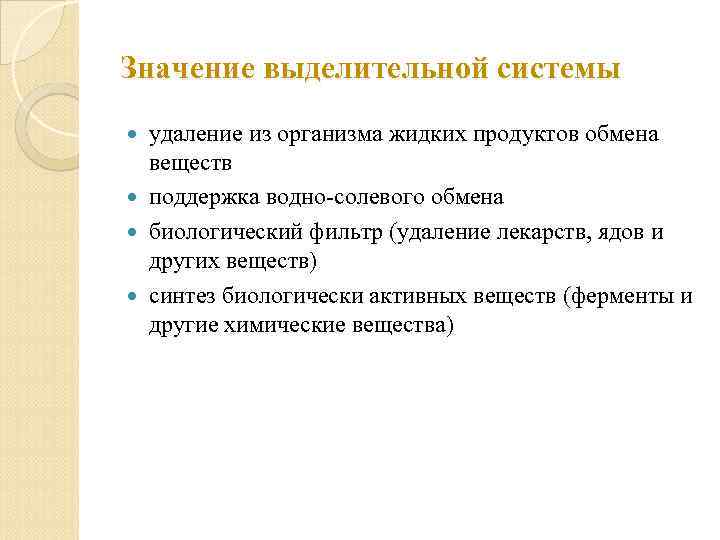 Значение выделительной системы

- удаление из организма жидких продуктов обмена веществ
- поддержка водно-солевого обмена
- биологический фильтр (удаление лекарств, ядов и других веществ)
- синтез биологически активных веществ (ферменты и другие химические вещества)